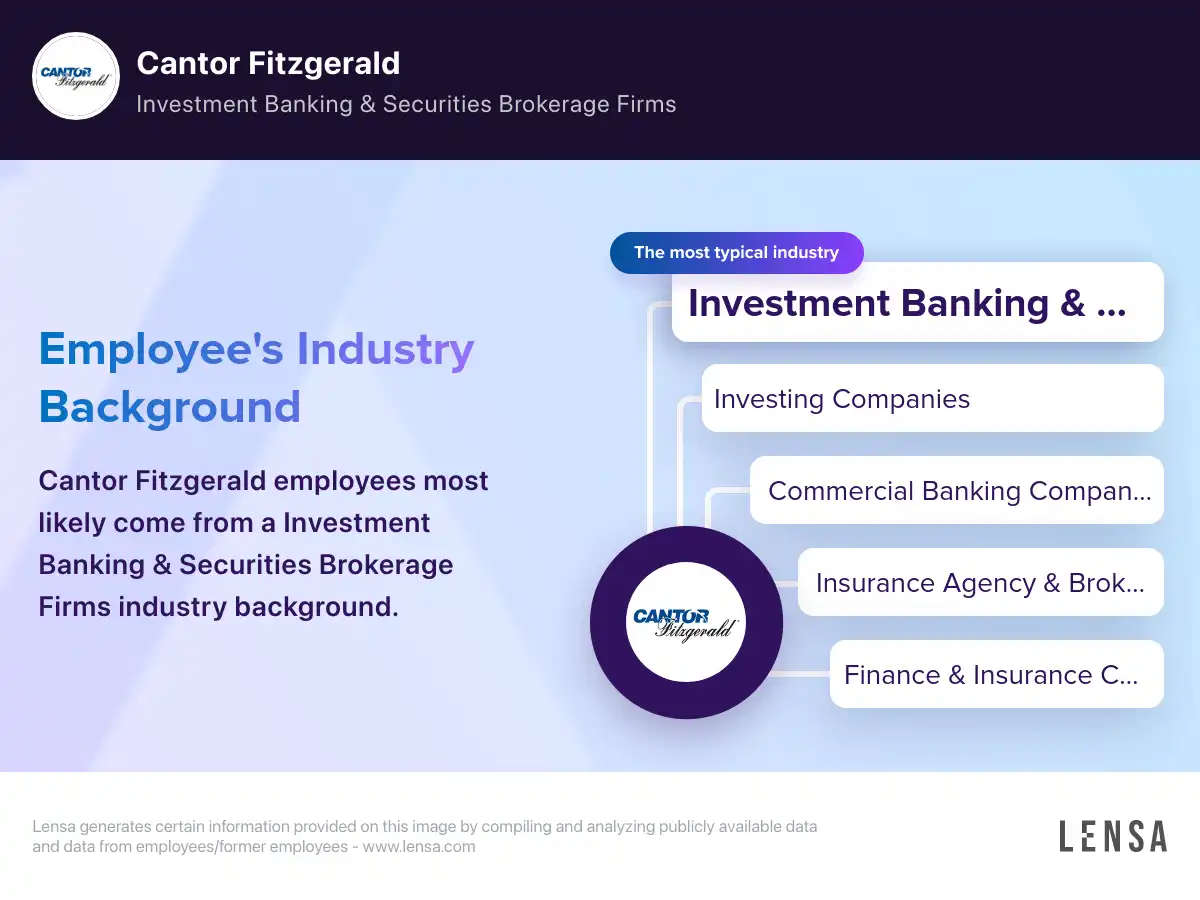 CANTOR Fitzgerald

Cantor Fitzgerald

Investment Banking & Securities Brokerage Firms

Employee's Industry Background

Cantor Fitzgerald employees most likely come from a Investment Banking & Securities Brokerage Firms industry background.

The most typical industry

Investment Banking & ...

Investing Companies

Commercial Banking Compan...

Insurance Agency & Brok...

Finance & Insurance C...

CANTOR Fitzgerald

Lensa generates certain information provided on this image by compiling and analyzing publicly available data and data from employees/former employees - www.lensa.com

LENSA